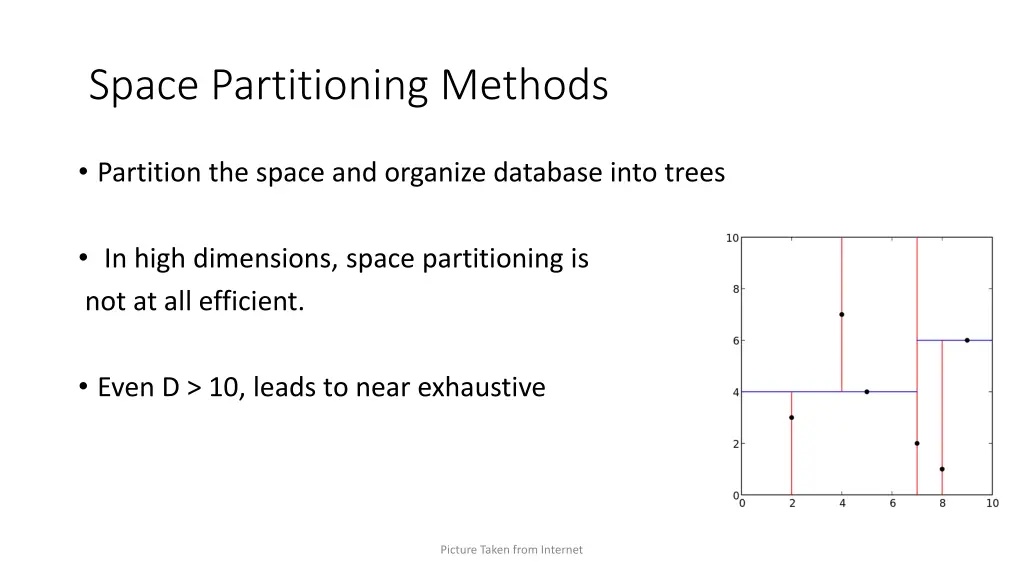 Space Partitioning Methods

• Partition the space and organize database into trees

• In high dimensions, space partitioning is not at all efficient.

• Even D > 10, leads to near exhaustive

10
8
6
4
2
0
0 2 4 6 8 10

Picture Taken from Internet